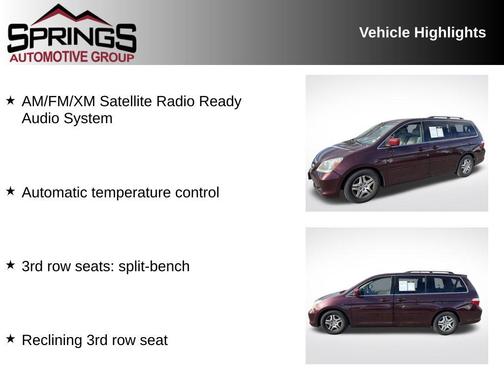 SPRINGS
AUTOMOTIVE GROUP

Vehicle Highlights

★ AM/FM/XM Satellite Radio Ready Audio System

★ Automatic temperature control

★ 3rd row seats: split-bench

★ Reclining 3rd row seat